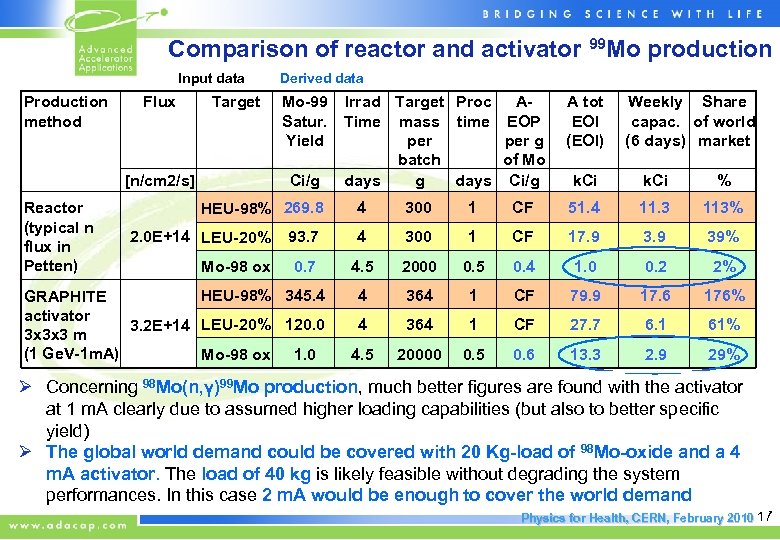 Advanced Accelerator Applications

BRIDGING SCIENCE WITH LIFE

Comparison of reactor and activator $^{99}$Mo production

Input data Derived data

| Production method | Flux | Target | Mo-99 Satur. Yield | Irrad Time | Target mass per batch | Proc time | A-EOP per g of Mo | A tot EOI (EOI) | Weekly capac. (6 days) | Share of world market |
|---|---|---|---|---|---|---|---|---|---|---|
| | [n/cm2/s] | | Ci/g | days | g | days | Ci/g | kCi | kCi | % |
| Reactor (typical n flux in Petten) | 2.0E+14 | HEU-98% | 269.8 | 4 | 300 | 1 | CF | 51.4 | 11.3 | 113% |
| | | LEU-20% | 93.7 | 4 | 300 | 1 | CF | 17.9 | 3.9 | 39% |
| | | Mo-98 ox | 0.7 | 4.5 | 2000 | 0.5 | 0.4 | 1.0 | 0.2 | 2% |
| GRAPHITE activator 3x3x3 m (1 GeV-1mA) | 3.2E+14 | HEU-98% | 345.4 | 4 | 364 | 1 | CF | 79.9 | 17.6 | 176% |
| | | LEU-20% | 120.0 | 4 | 364 | 1 | CF | 27.7 | 6.1 | 61% |
| | | Mo-98 ox | 1.0 | 4.5 | 20000 | 0.5 | 0.6 | 13.3 | 2.9 | 29% |

➢ Concerning $^{98}$Mo(n,γ)$^{99}$Mo production, much better figures are found with the activator at 1 mA clearly due to assumed higher loading capabilities (but also to better specific yield)

➢ The global world demand could be covered with 20 Kg-load of $^{98}$Mo-oxide and a 4 mA activator. The load of 40 kg is likely feasible without degrading the system performances. In this case 2 mA would be enough to cover the world demand

www.adacap.com

Physics for Health, CERN, February 2010 17